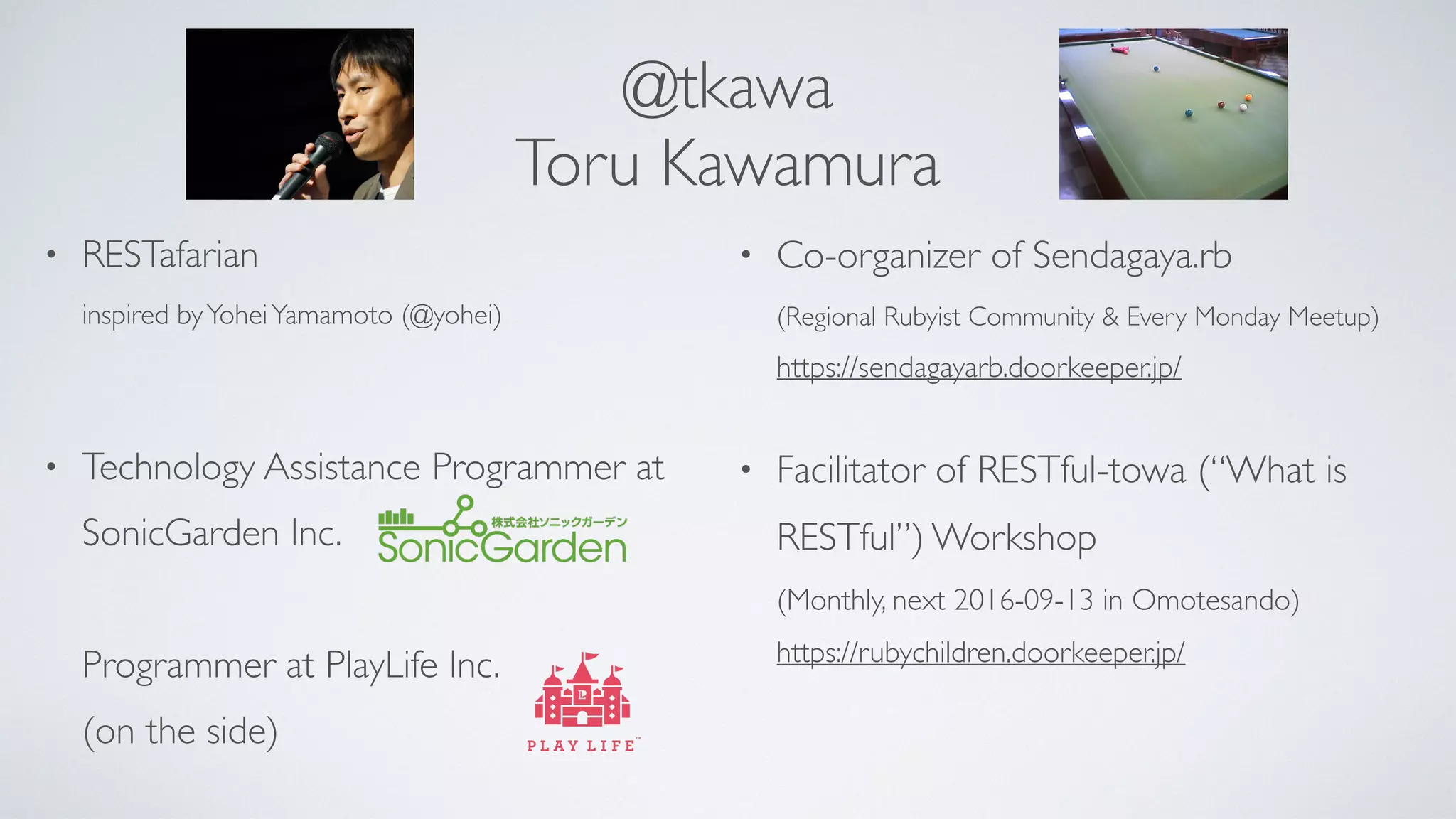 @tkawa
Toru Kawamura

• RESTafarian

inspired by Yohei Yamamoto (@yohei)

• Technology Assistance Programmer at SonicGarden Inc.

株式会社ソニックガーデン
SonicGarden

Programmer at PlayLife Inc. (on the side)

PLAY LIFE™

• Co-organizer of Sendagaya.rb

(Regional Rubyist Community & Every Monday Meetup)

https://sendagayarb.doorkeeper.jp/

• Facilitator of RESTful-towa ("What is RESTful") Workshop

(Monthly, next 2016-09-13 in Omotesando)

https://rubychildren.doorkeeper.jp/